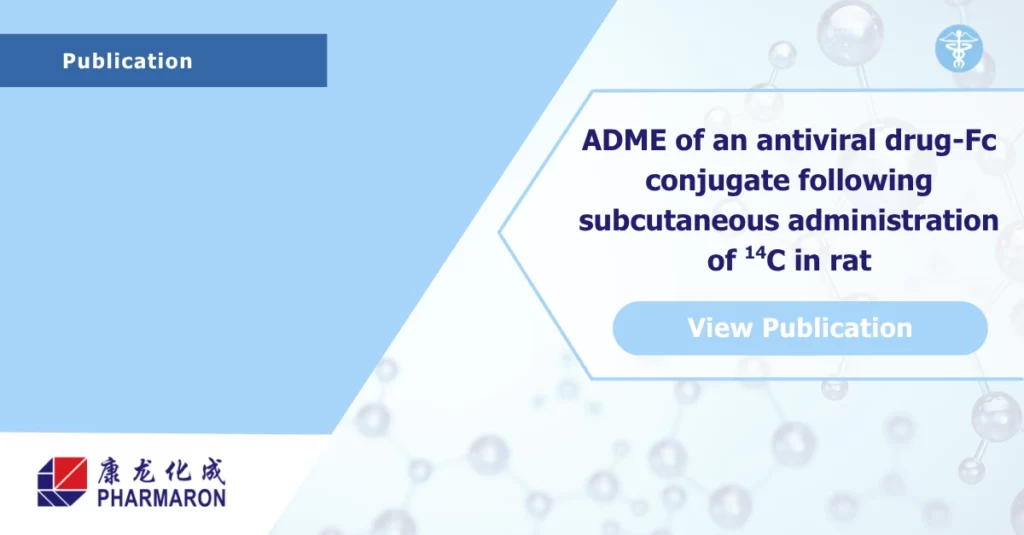 Publication

ADME of an antiviral drug-Fc conjugate following subcutaneous administration of $^{14}C$ in rat

View Publication

康龙化成
PHARMARON